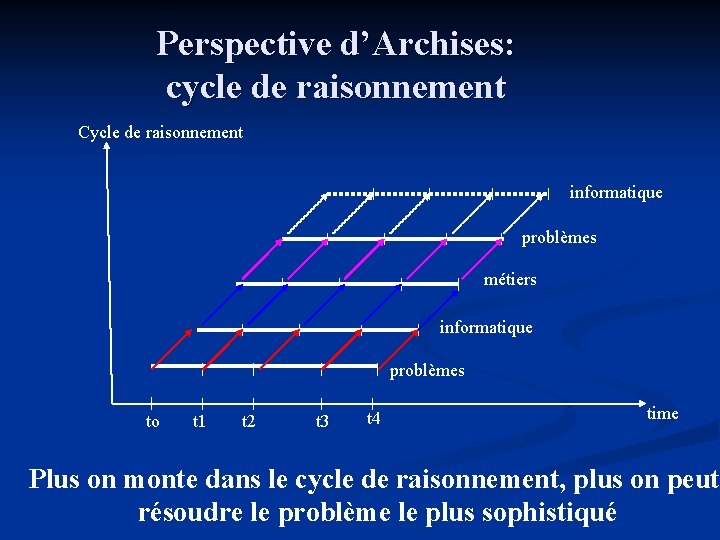 Perspective d’Archises: cycle de raisonnement

Cycle de raisonnement

informatique

problèmes

métiers

informatique

problèmes

to t1 t2 t3 t4

time

Plus on monte dans le cycle de raisonnement, plus on peut résoudre le problème le plus sophistiqué